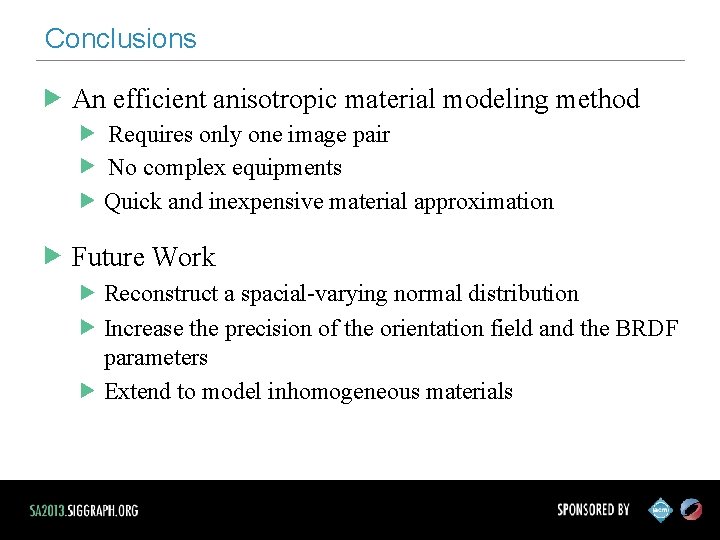 Conclusions

An efficient anisotropic material modeling method

Requires only one image pair

No complex equipments

Quick and inexpensive material approximation

Future Work

Reconstruct a spacial-varying normal distribution

Increase the precision of the orientation field and the BRDF parameters

Extend to model inhomogeneous materials

SA2013.SIGGRAPH.ORG

SPONSORED BY acm